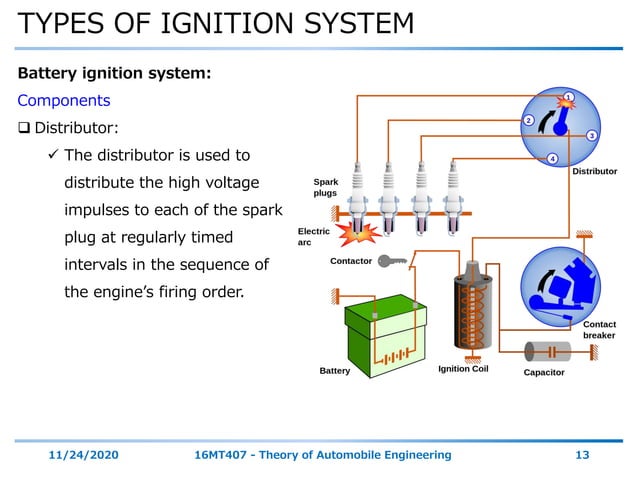 TYPES OF IGNITION SYSTEM

Battery ignition system:

Components

❑ Distributor:

✓ The distributor is used to distribute the high voltage impulses to each of the spark plug at regularly timed intervals in the sequence of the engine's firing order.

1
2
3
4
Distributor
Spark plugs
Electric arc
Contactor
Contact breaker
Battery
Ignition Coil
Capacitor

11/24/2020 16MT407 - Theory of Automobile Engineering 13